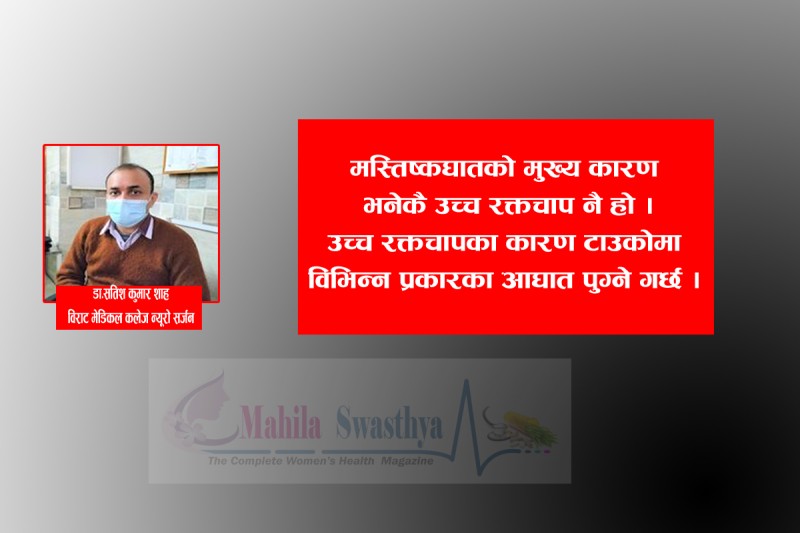 डा.सतिश कुमार शाह
विराट मेडिकल कलेज न्यूरो सर्जन

मस्तिष्कघातको मुख्य कारण भनेकै उच्च रक्तचाप नै हो । उच्च रक्तचापका कारण टाउकोमा विभिन्न प्रकारका आघात पुग्ने गर्छ ।

Mahila Swasthya
The Complete Women's Health Magazine